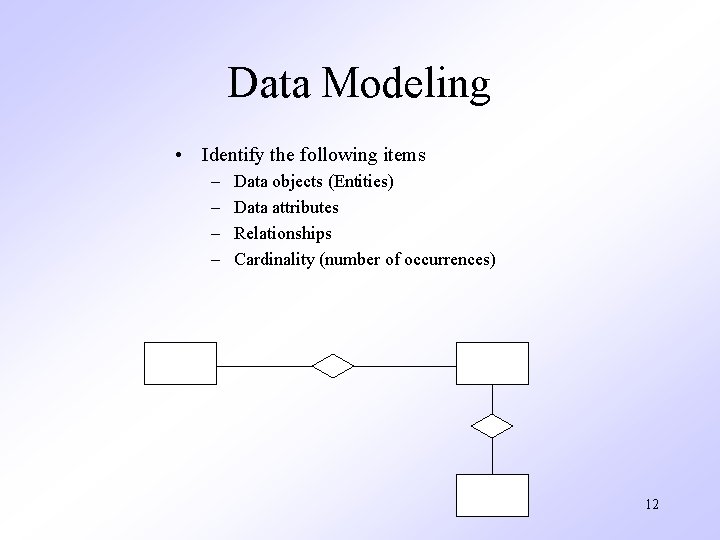 Data Modeling

• Identify the following items
– Data objects (Entities)
– Data attributes
– Relationships
– Cardinality (number of occurrences)

12